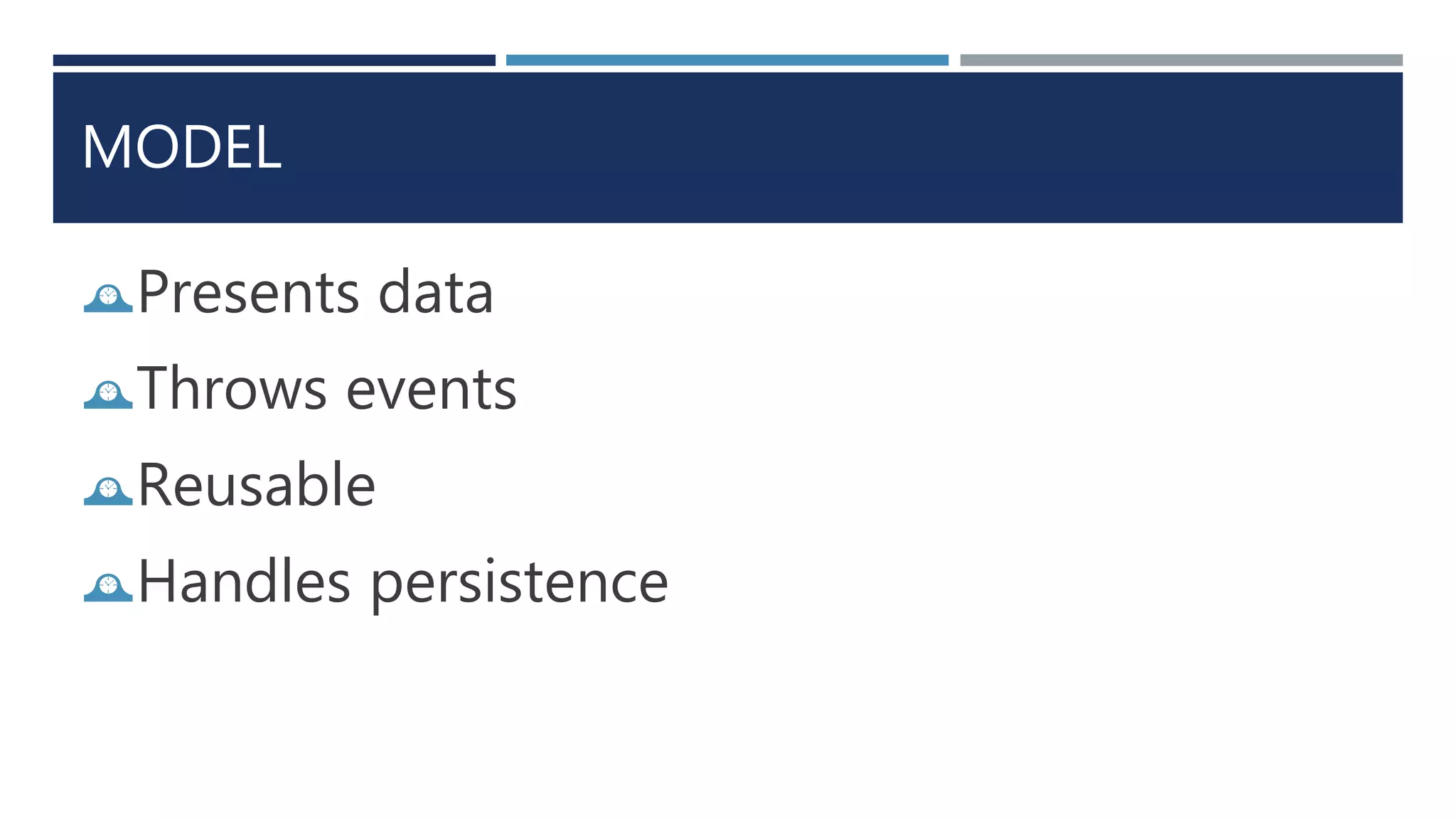 MODEL

Presents data

Throws events

Reusable

Handles persistence